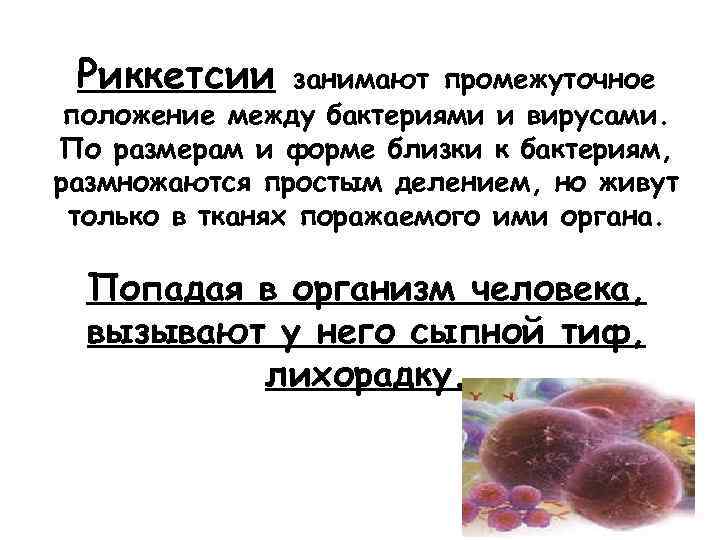 Риккетсии занимают промежуточное положение между бактериями и вирусами. По размерам и форме близки к бактериям, размножаются простым делением, но живут только в тканях поражаемого ими органа.

Попадая в организм человека, вызывают у него сыпной тиф, лихорадку.